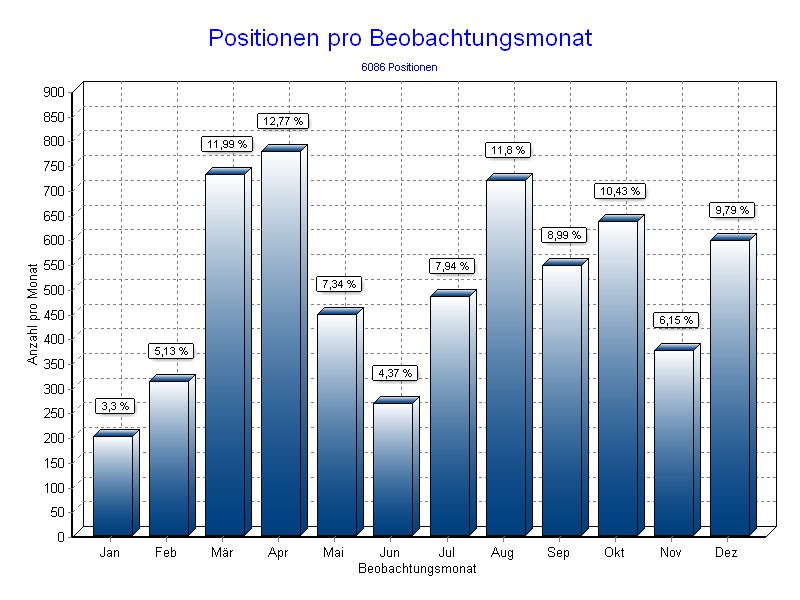 Positionen pro Beobachtungsmonat

6086 Positionen

Anzahl pro Monat

900
850
800
750
700
650
600
550
500
450
400
350
300
250
200
150
100
50
0

3,3 %
5,13 %
11,99 %
12,77 %
7,34 %
4,37 %
7,94 %
11,8 %
8,99 %
10,43 %
6,15 %
9,79 %

Jan
Feb
Mär
Apr
Mai
Jun
Jul
Aug
Sep
Okt
Nov
Dez

Beobachtungsmonat